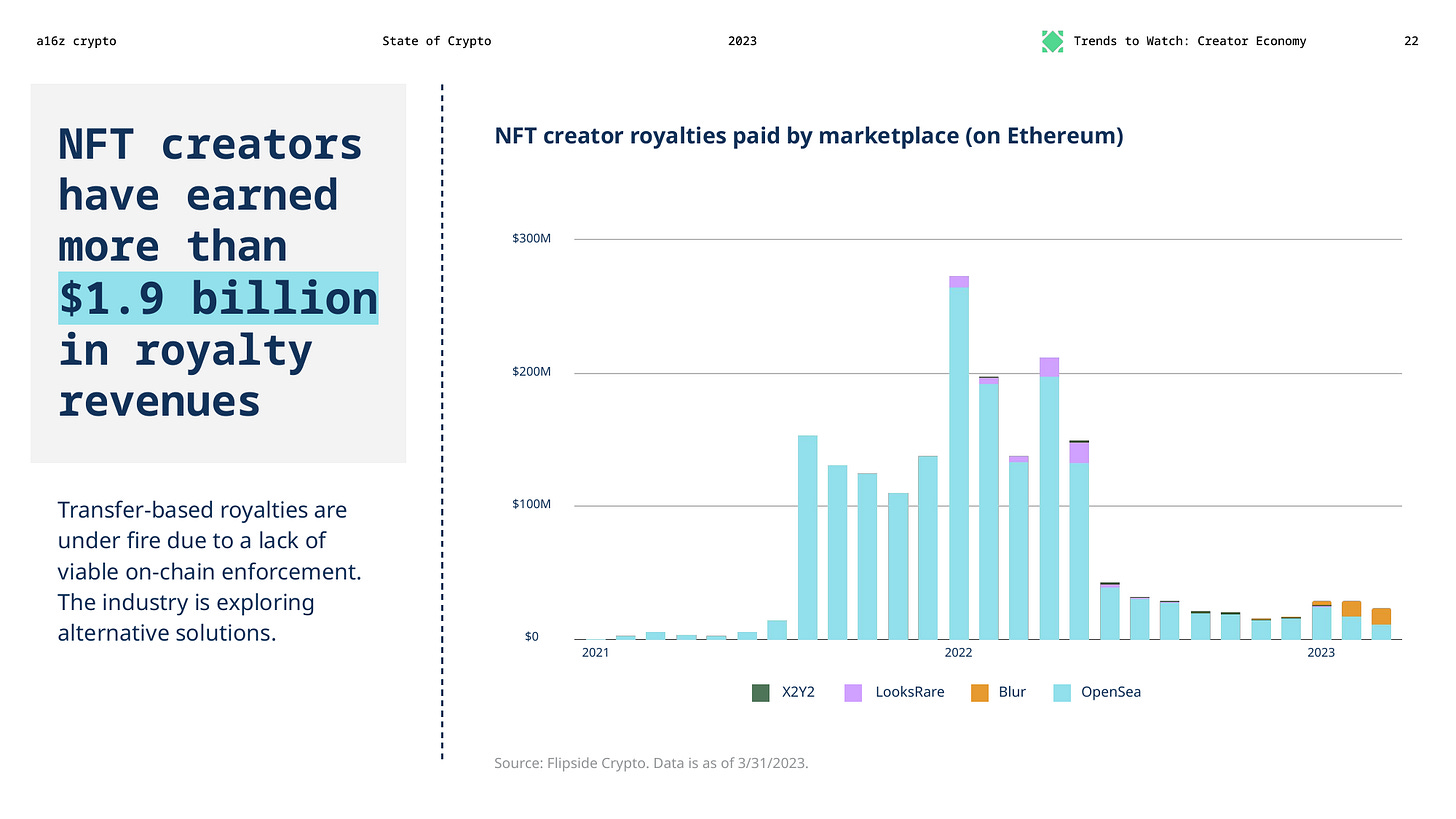 a16z crypto State of Crypto 2023 Trends to Watch: Creator Economy 22

NFT creators have earned more than $1.9 billion in royalty revenues

Transfer-based royalties are under fire due to a lack of viable on-chain enforcement. The industry is exploring alternative solutions.

NFT creator royalties paid by marketplace (on Ethereum)

$300M
$200M
$100M
$0

2021
2022
2023

X2Y2 LooksRare Blur OpenSea

Source: Flipside Crypto. Data is as of 3/31/2023.